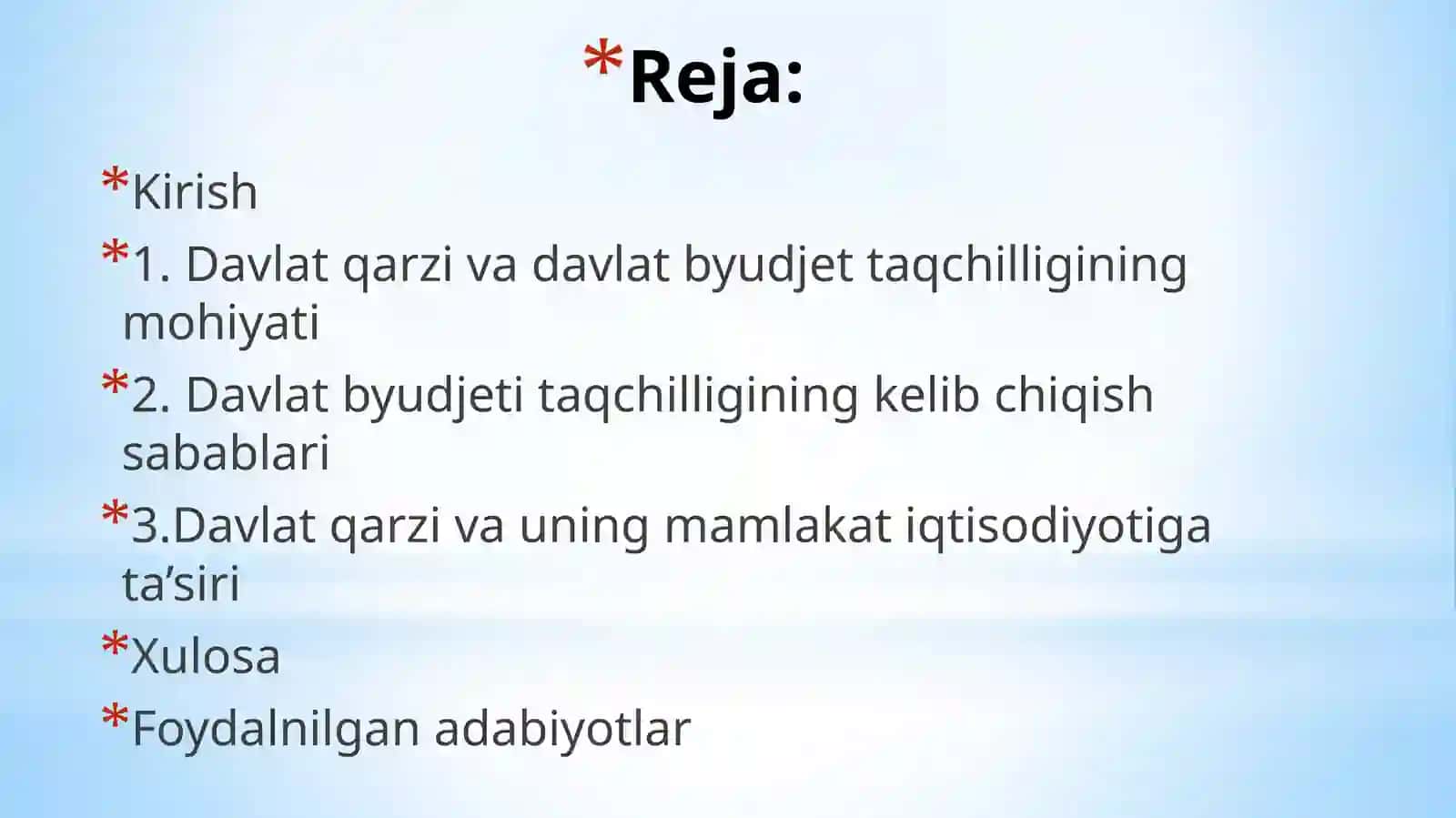 *Reja:

*Kirish

*1. Davlat qarzi va davlat byudjet taqchilligining mohiyati

*2. Davlat byudjeti taqchilligining kelib chiqish sabablari

*3.Davlat qarzi va uning mamlakat iqtisodiyotiga ta’siri

*Xulosa

*Foydalnilgan adabiyotlar